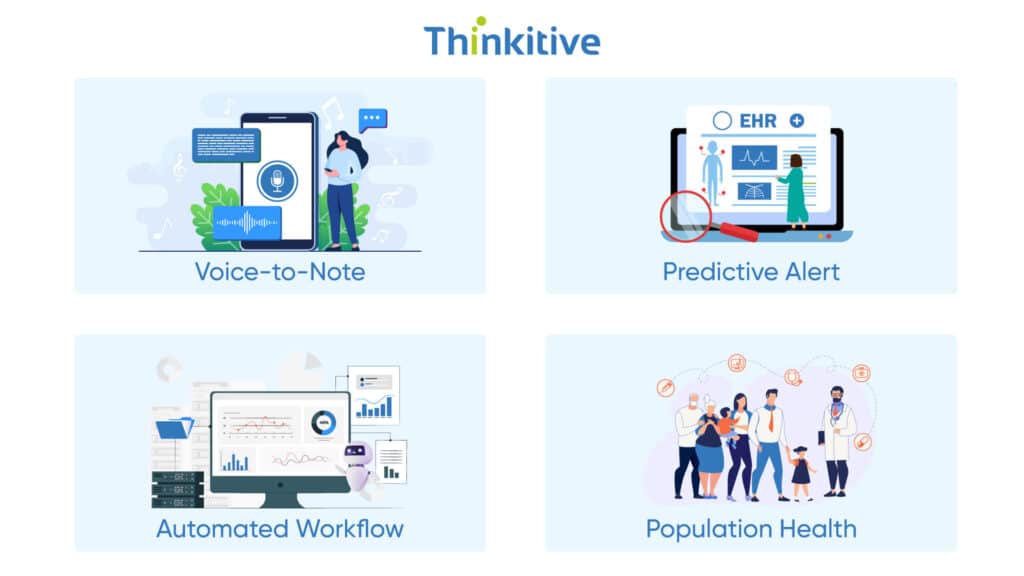 Thinkitive

EHR

Voice-to-Note

Predictive Alert

Automated Workflow

Population Health